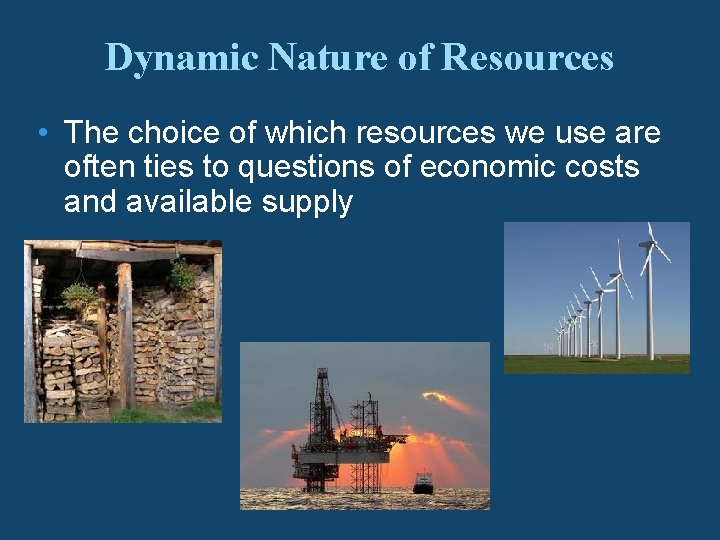 Dynamic Nature of Resources

• The choice of which resources we use are often ties to questions of economic costs and available supply